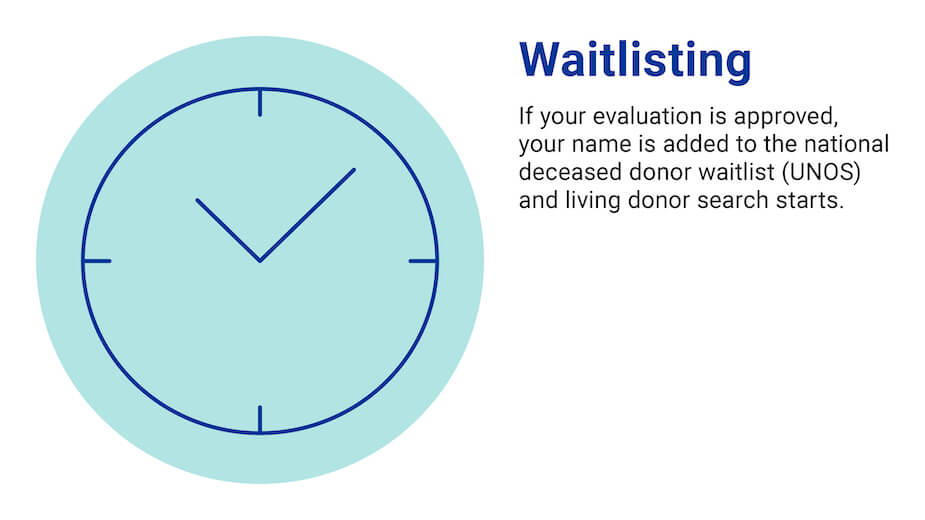 Waitlisting

If your evaluation is approved, your name is added to the national deceased donor waitlist (UNOS) and living donor search starts.